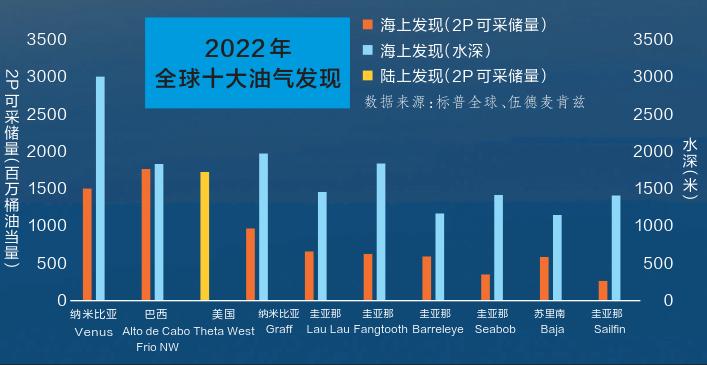 2022年
全球十大油气发现

海上发现(2P可采储量)
海上发现(水深)
陆上发现(2P可采储量)
数据来源：标普全球、伍德麦肯兹

2P可采储量(百万桶油当量)
3500
3000
2500
2000
1500
1000
500
0

水深(米)
3500
3000
2500
2000
1500
1000
500
0

纳米比亚 Venus
巴西 Alto de Cabo Frio NW
美国 Theta West
纳米比亚 Graff
圭亚那 Lau Lau
圭亚那 Fangtooth
圭亚那 Barreleye
圭亚那 Seabob
苏里南 Baja
圭亚那 Sailfin